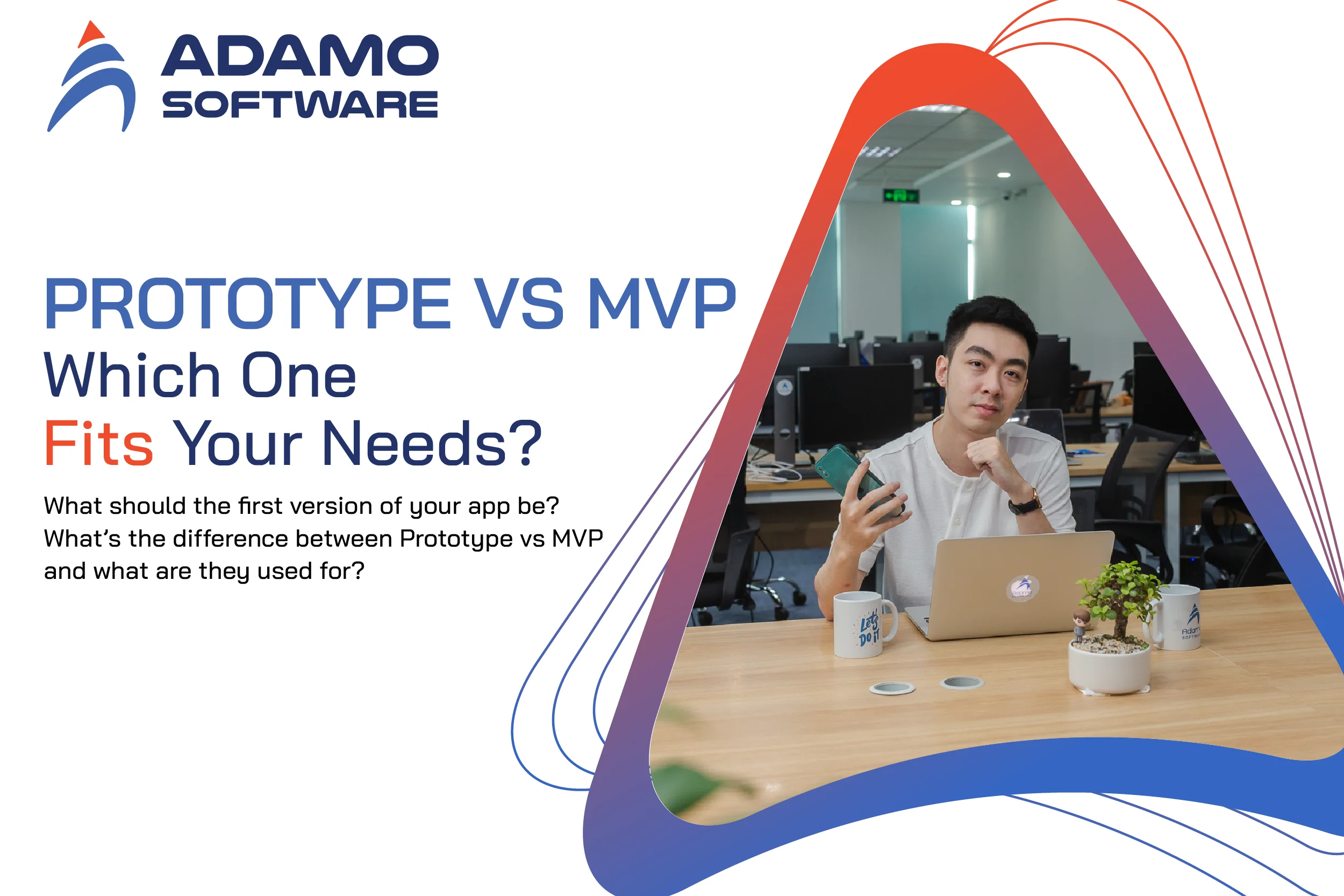 ADAMO
SOFTWARE

PROTOTYPE VS MVP
Which One
Fits Your Needs?

What should the first version of your app be? What's the difference between Prototype vs MVP and what are they used for?

Let's Do it

Adamo SOFTWARE